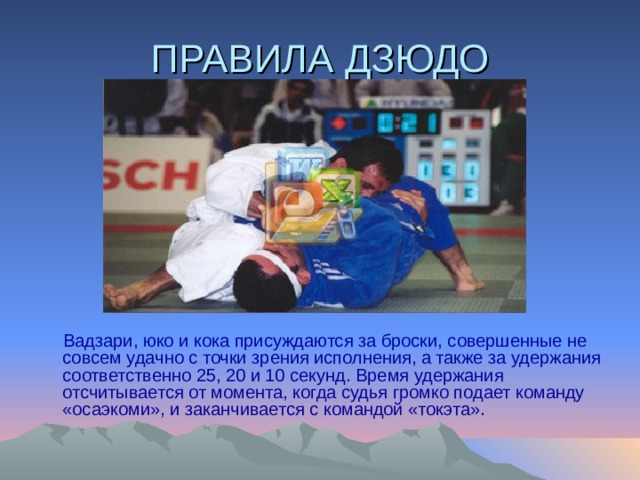 ПРАВИЛА ДЗЮДО

SCH

0:21

Вадзари, юко и кока присуждаются за броски, совершенные не совсем удачно с точки зрения исполнения, а также за удержания соответственно 25, 20 и 10 секунд. Время удержания отсчитывается от момента, когда судья громко подает команду «осаэкоми», и заканчивается с командой «токэта».